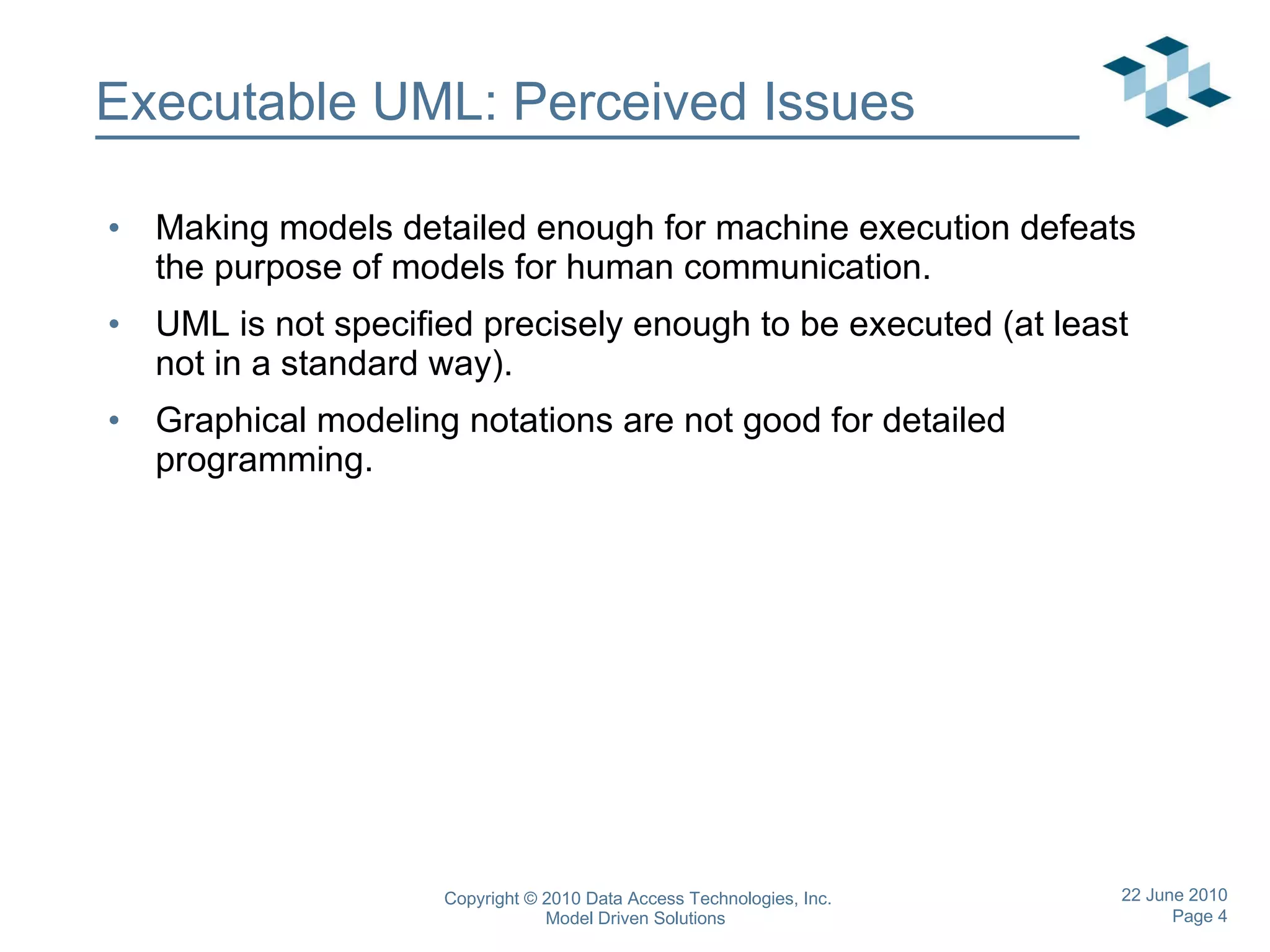 Executable UML: Perceived Issues

• Making models detailed enough for machine execution defeats the purpose of models for human communication.

• UML is not specified precisely enough to be executed (at least not in a standard way).

• Graphical modeling notations are not good for detailed programming.

Copyright © 2010 Data Access Technologies, Inc.
Model Driven Solutions

22 June 2010
Page 4